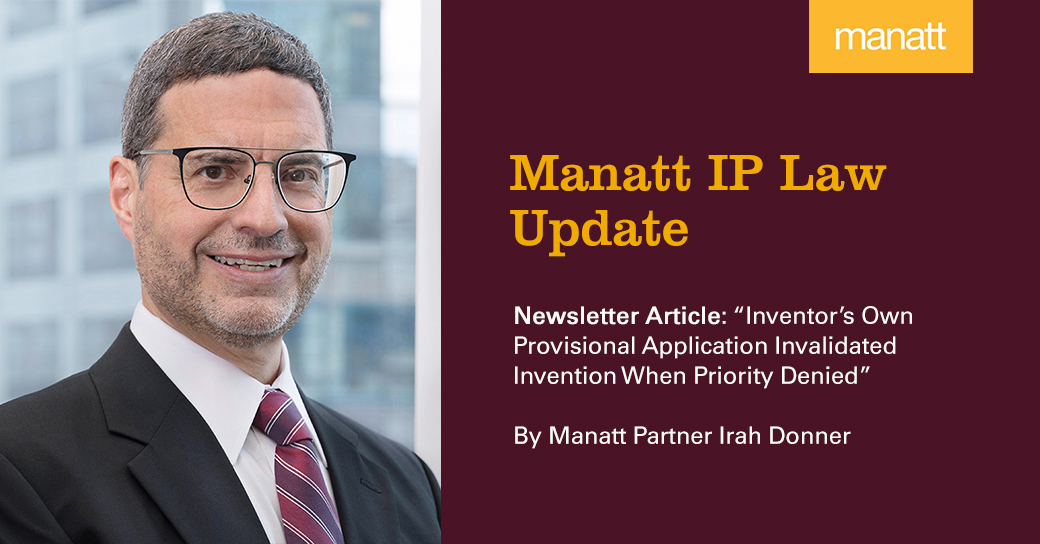 manatt

Manatt IP Law Update

Newsletter Article: “Inventor’s Own Provisional Application Invalidated Invention When Priority Denied”

By Manatt Partner Irah Donner